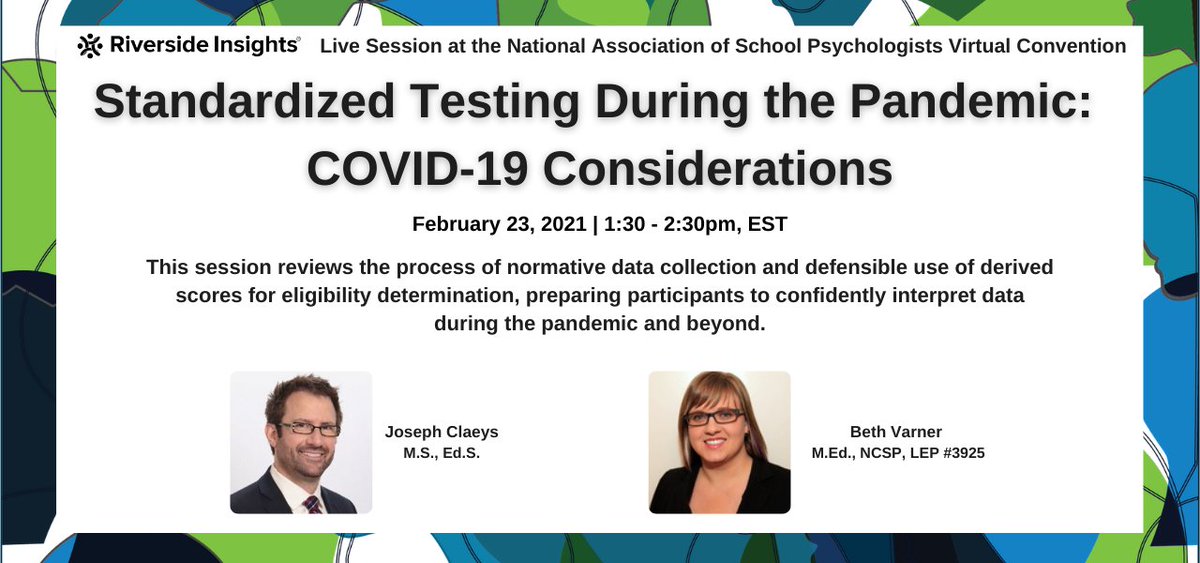 Riverside Insights® Live Session at the National Association of School Psychologists Virtual Convention

Standardized Testing During the Pandemic: COVID-19 Considerations

February 23, 2021 | 1:30 - 2:30pm, EST

This session reviews the process of normative data collection and defensible use of derived scores for eligibility determination, preparing participants to confidently interpret data during the pandemic and beyond.

Joseph Claeys
M.S., Ed.S.

Beth Varner
M.Ed., NCSP, LEP #3925